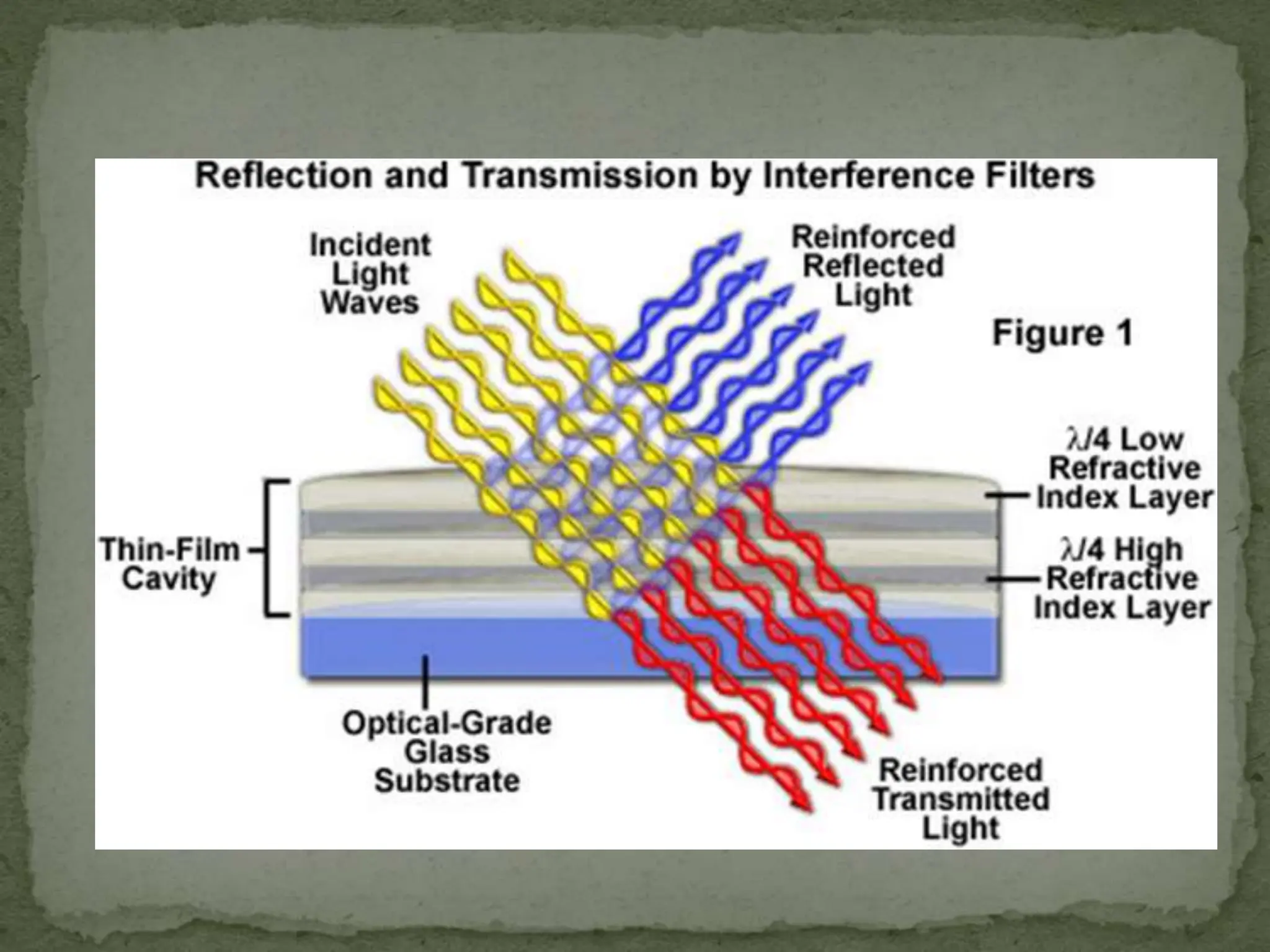 Reflection and Transmission by Interference Filters

Incident Light Waves

Reinforced Reflected Light

Figure 1

$\lambda/4$ Low Refractive Index Layer

Thin-Film Cavity

$\lambda/4$ High Refractive Index Layer

Optical-Grade Glass Substrate

Reinforced Transmitted Light